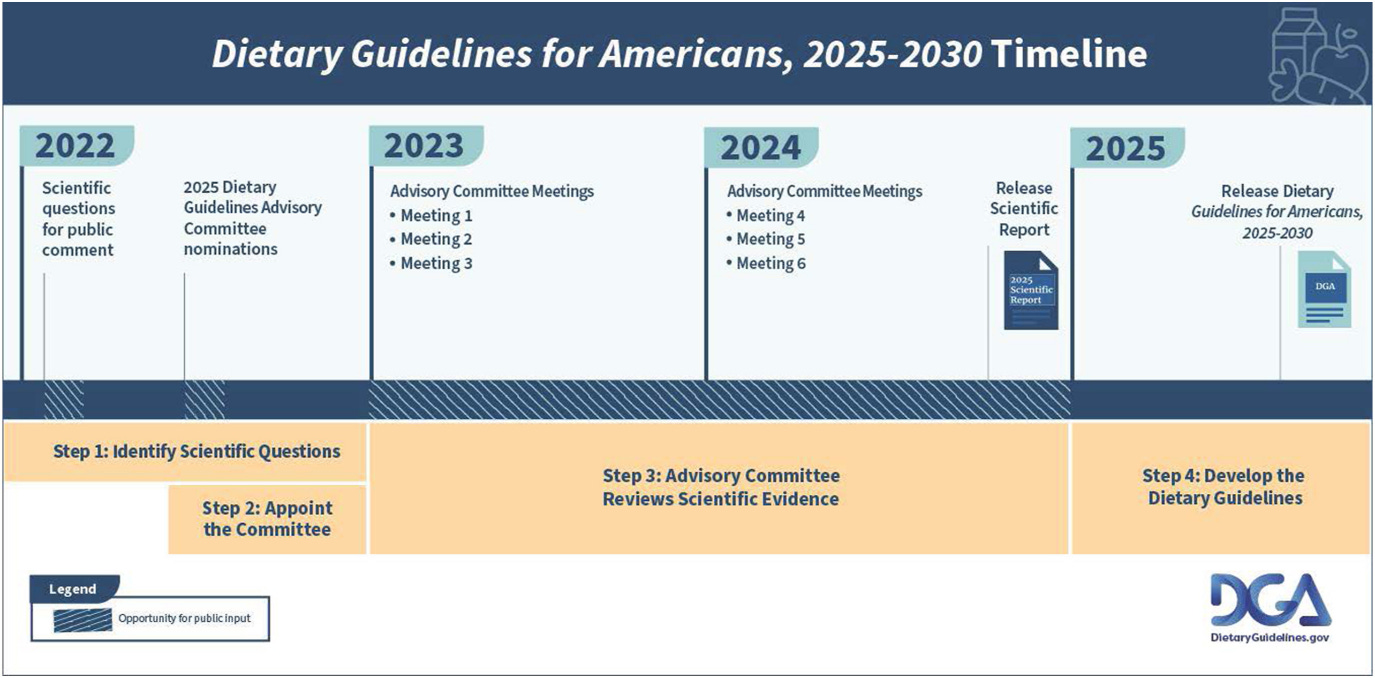 Dietary Guidelines for Americans, 2025-2030 Timeline

2022

Scientific questions for public comment

2025 Dietary Guidelines Advisory Committee nominations

2023

Advisory Committee Meetings
• Meeting 1
• Meeting 2
• Meeting 3

2024

Advisory Committee Meetings
• Meeting 4
• Meeting 5
• Meeting 6

Release Scientific Report

2025 Scientific Report

2025

Release Dietary Guidelines for Americans, 2025-2030

DGA

Step 1: Identify Scientific Questions

Step 2: Appoint the Committee

Step 3: Advisory Committee Reviews Scientific Evidence

Step 4: Develop the Dietary Guidelines

Legend
Opportunity for public input

DGA
DietaryGuidelines.gov